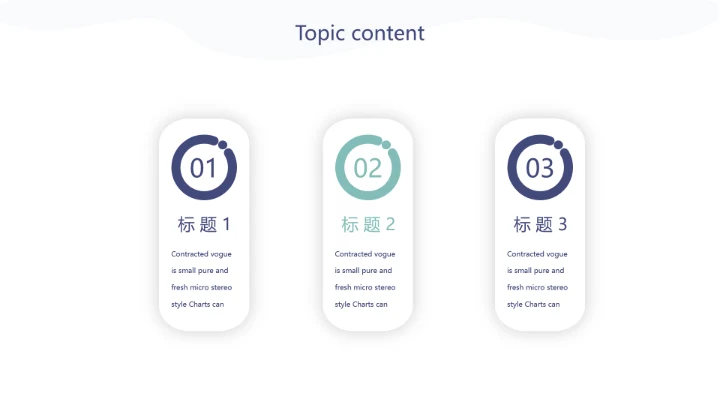 Topic content

01

标 题 1

Contracted vogue is small pure and fresh micro stereo style Charts can

02

标 题 2

Contracted vogue is small pure and fresh micro stereo style Charts can

03

标 题 3

Contracted vogue is small pure and fresh micro stereo style Charts can